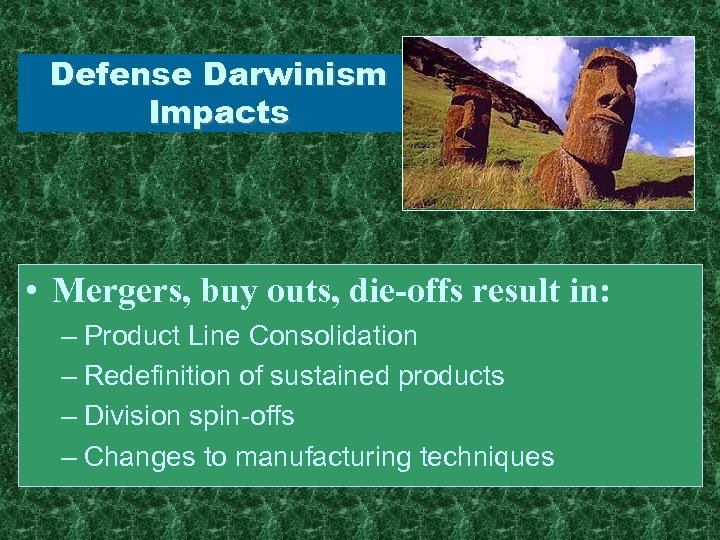 Defense Darwinism Impacts

• Mergers, buy outs, die-offs result in:
– Product Line Consolidation
– Redefinition of sustained products
– Division spin-offs
– Changes to manufacturing techniques